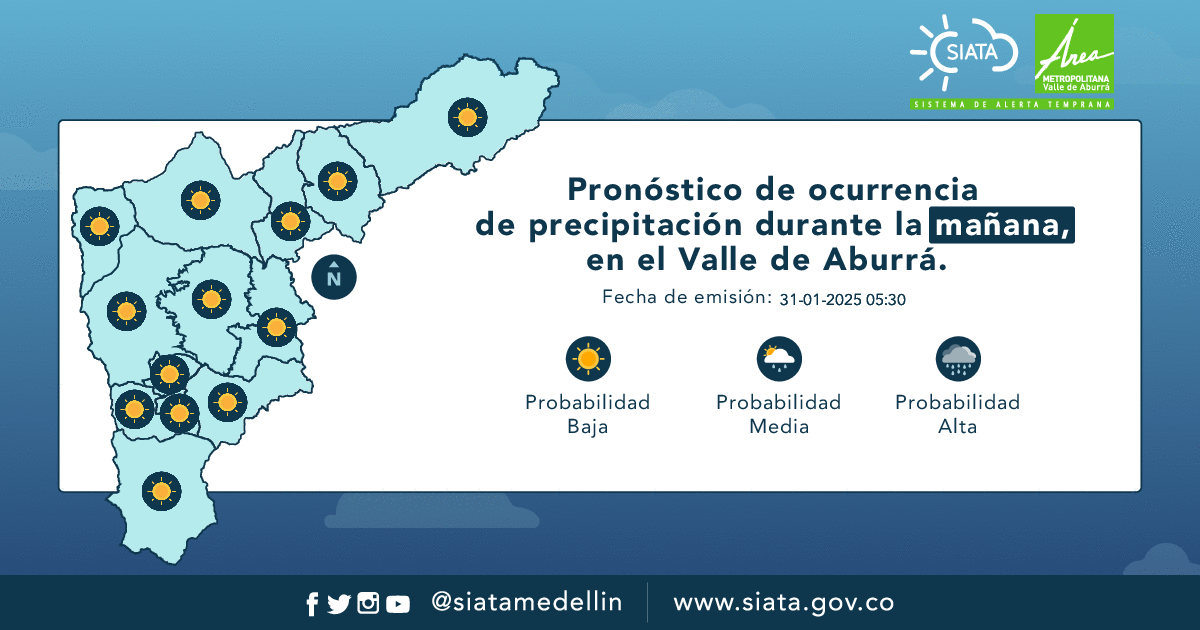 SIATA

Área METROPOLITANA Valle de Aburrá

SISTEMA DE ALERTA TEMPRANA

N

Pronóstico de ocurrencia de precipitación durante la mañana, en el Valle de Aburrá.

Fecha de emisión: 31-01-2025 05:30

Probabilidad Baja

Probabilidad Media

Probabilidad Alta

@siatamedellin

www.siata.gov.co